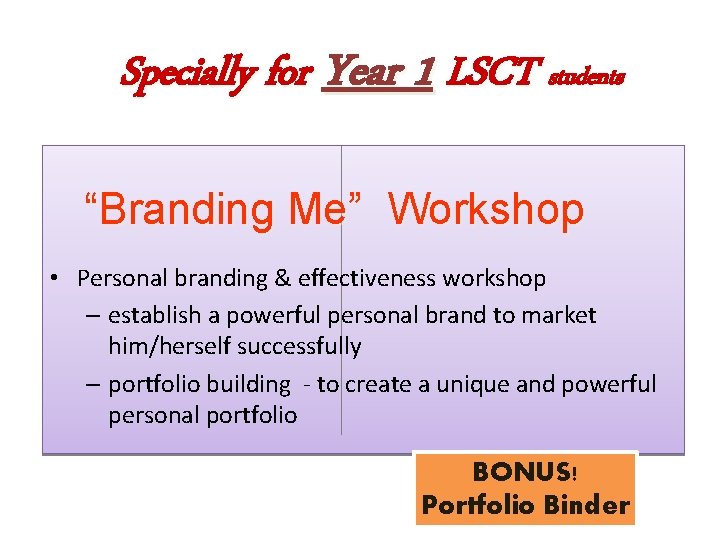 Specially for Year 1 LSCT students

“Branding Me” Workshop

• Personal branding & effectiveness workshop
– establish a powerful personal brand to market him/herself successfully
– portfolio building - to create a unique and powerful personal portfolio

BONUS!
Portfolio Binder